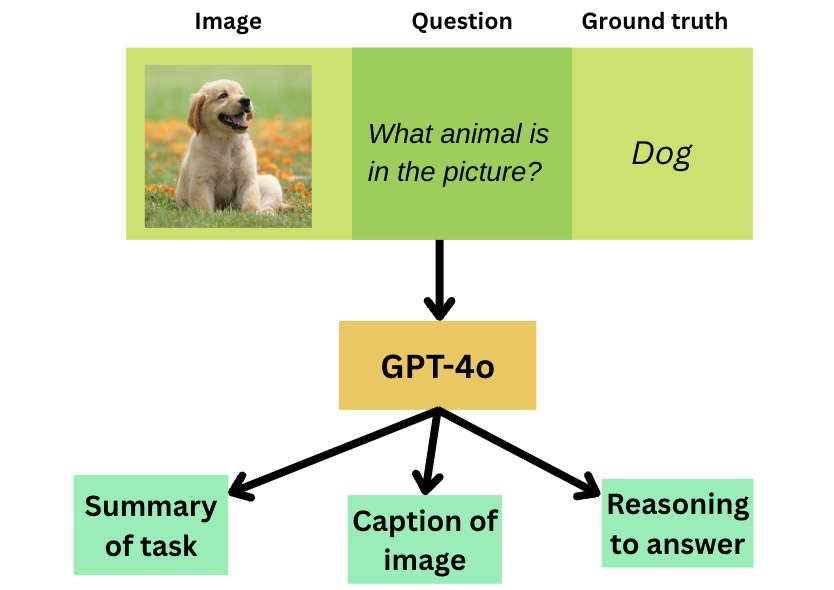 Image
Question
Ground truth

What animal is in the picture?

Dog

GPT-4o

Summary of task

Caption of image

Reasoning to answer